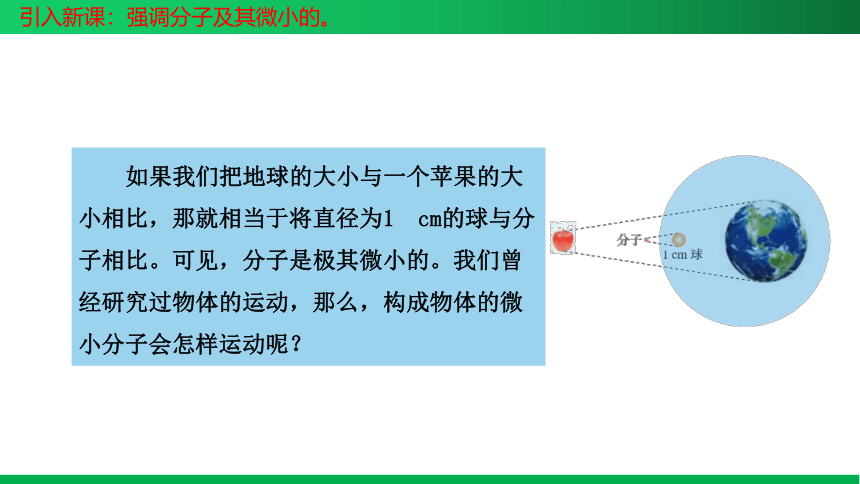 引入新课：强调分子及其微小的。

如果我们把地球的大小与一个苹果的大小相比，那就相当于将直径为1 cm的球与分子相比。可见，分子是极其微小的。我们曾经研究过物体的运动，那么，构成物体的微小分子会怎样运动呢？

分子

1 cm 球